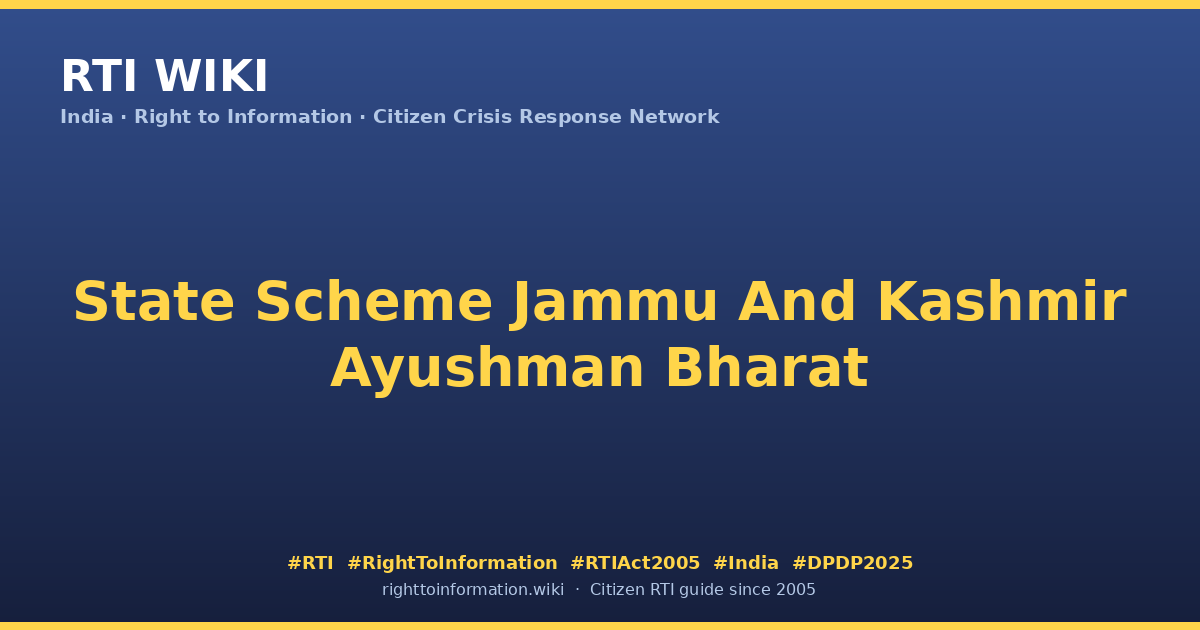 RTI WIKI
India · Right to Information · Citizen Crisis Response Network

State Scheme Jammu And Kashmir Ayushman Bharat

#RTI #RightToInformation #RTIAct2005 #India #DPDP2025
righttoinformation.wiki · Citizen RTI guide since 2005